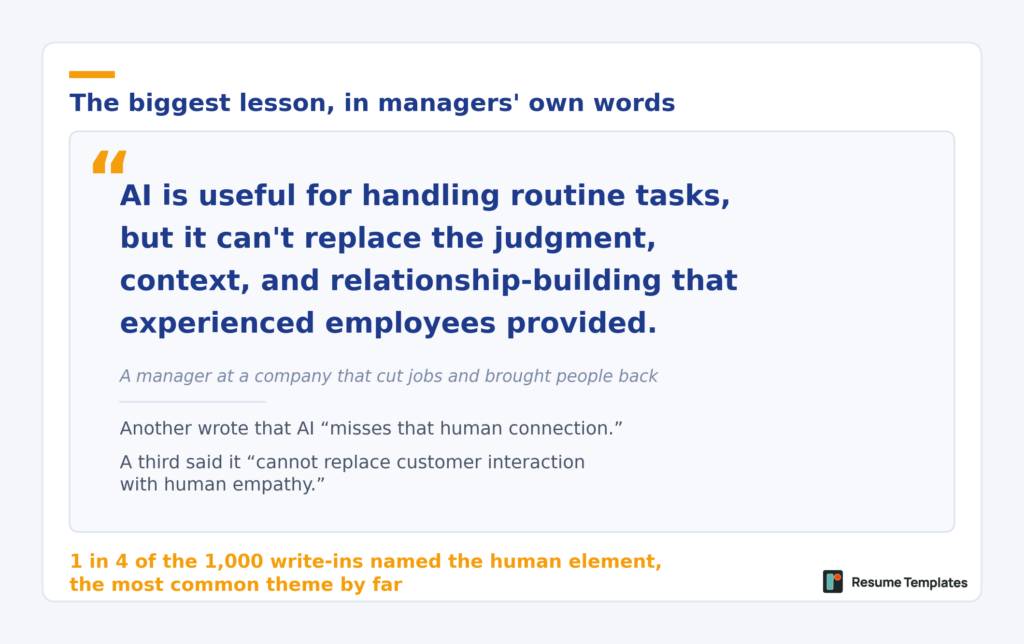 The biggest lesson, in managers' own words

“

AI is useful for handling routine tasks, but it can't replace the judgment, context, and relationship-building that experienced employees provided.

A manager at a company that cut jobs and brought people back

Another wrote that AI “misses that human connection.”

A third said it “cannot replace customer interaction with human empathy.”

1 in 4 of the 1,000 write-ins named the human element, the most common theme by far

Resume Templates